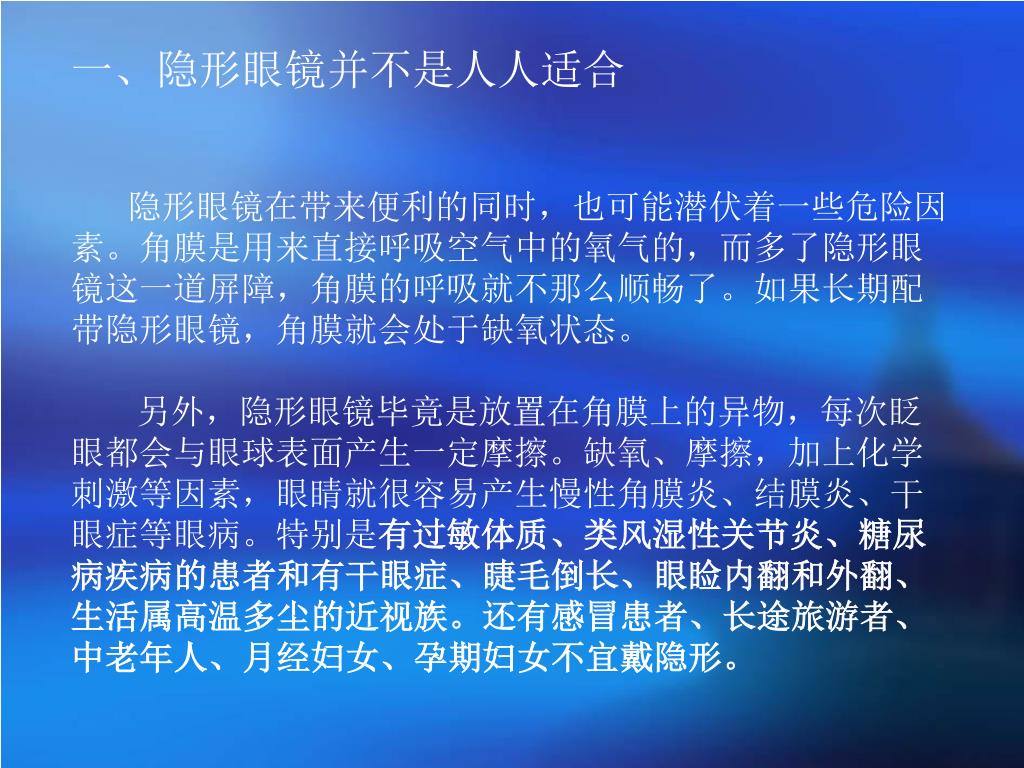 一、隐形眼镜并不是人人适合

隐形眼镜在带来便利的同时，也可能潜伏着一些危险因素。角膜是用来直接呼吸空气中的氧气的，而多了隐形眼镜这一道屏障，角膜的呼吸就不那么顺畅了。如果长期配带隐形眼镜，角膜就会处于缺氧状态。

另外，隐形眼镜毕竟是放置在角膜上的异物，每次眨眼都会与眼球表面产生一定摩擦。缺氧、摩擦，加上化学刺激等因素，眼睛就很容易产生慢性角膜炎、结膜炎、干眼症等眼病。特别是有过敏体质、类风湿性关节炎、糖尿病疾病的患者和有干眼症、睫毛倒长、眼睑内翻和外翻、生活属高温多尘的近视族。还有感冒患者、长途旅游者、中老年人、月经妇女、孕期妇女不宜戴隐形。